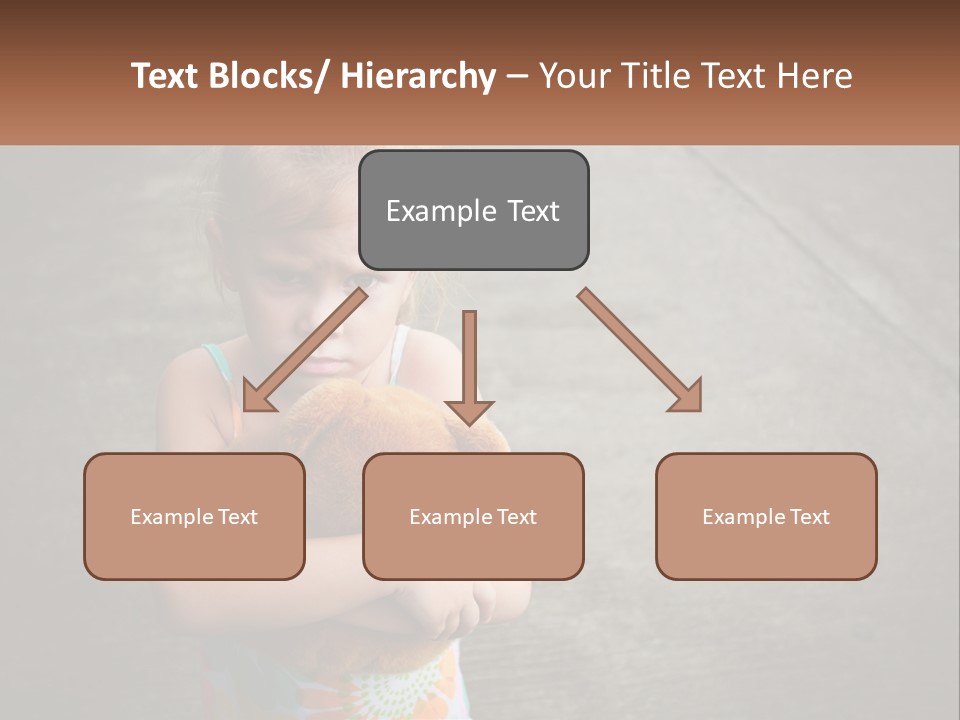 Text Blocks/ Hierarchy – Your Title Text Here

Example Text

Example Text

Example Text

Example Text